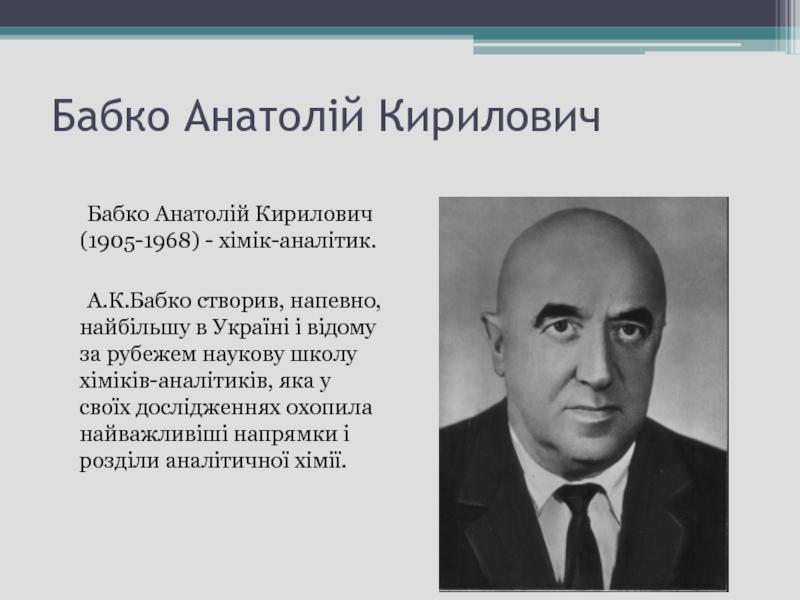 Бабко Анатолій Кирилович

Бабко Анатолій Кирилович (1905-1968) - хімік-аналітик.

А.К.Бабко створив, напевно, найбільшу в Україні і відому за рубежем наукову школу хіміків-аналітиків, яка у своїх дослідженнях охопила найважливіші напрямки і розділи аналітичної хімії.